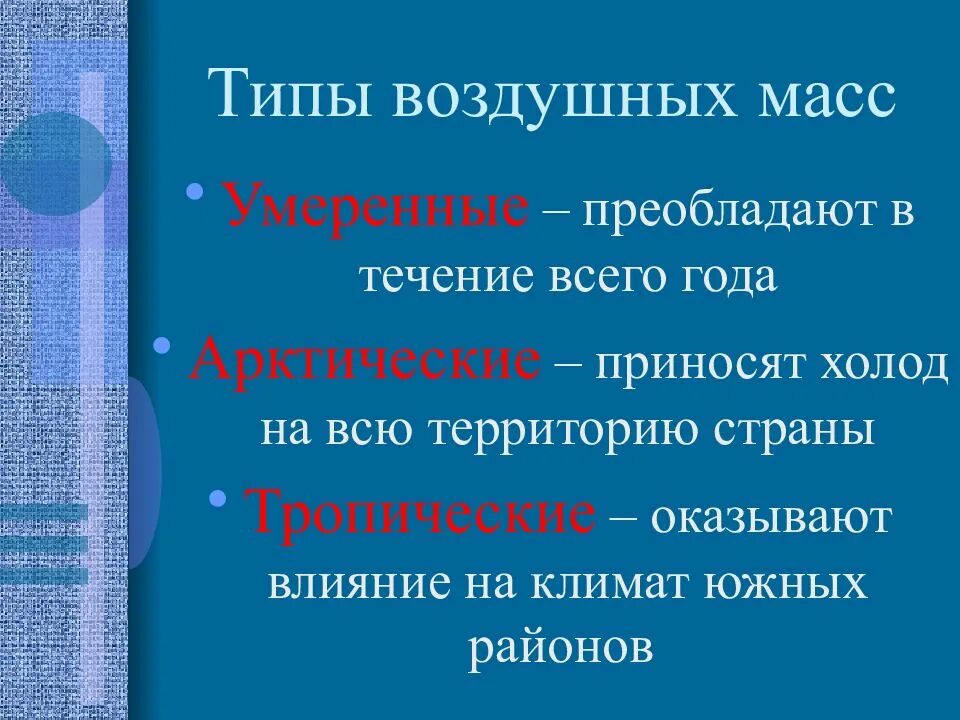 Типы воздушных масс

• Умеренные – преобладают в течение всего года

• Арктические – приносят холод на всю территорию страны

• Тропические – оказывают влияние на климат южных районов